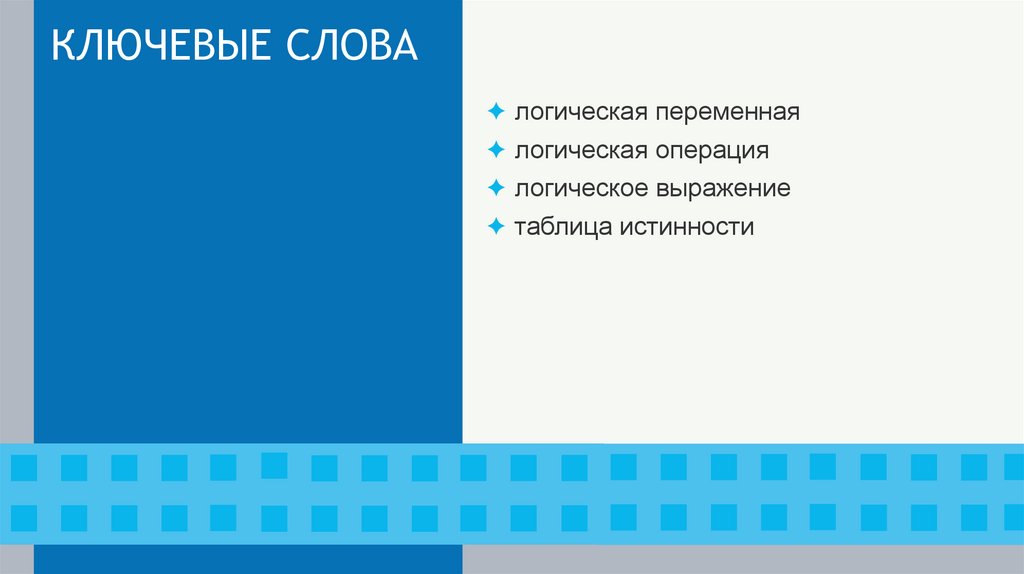 КЛЮЧЕВЫЕ СЛОВА

✦ логическая переменная
✦ логическая операция
✦ логическое выражение
✦ таблица истинности